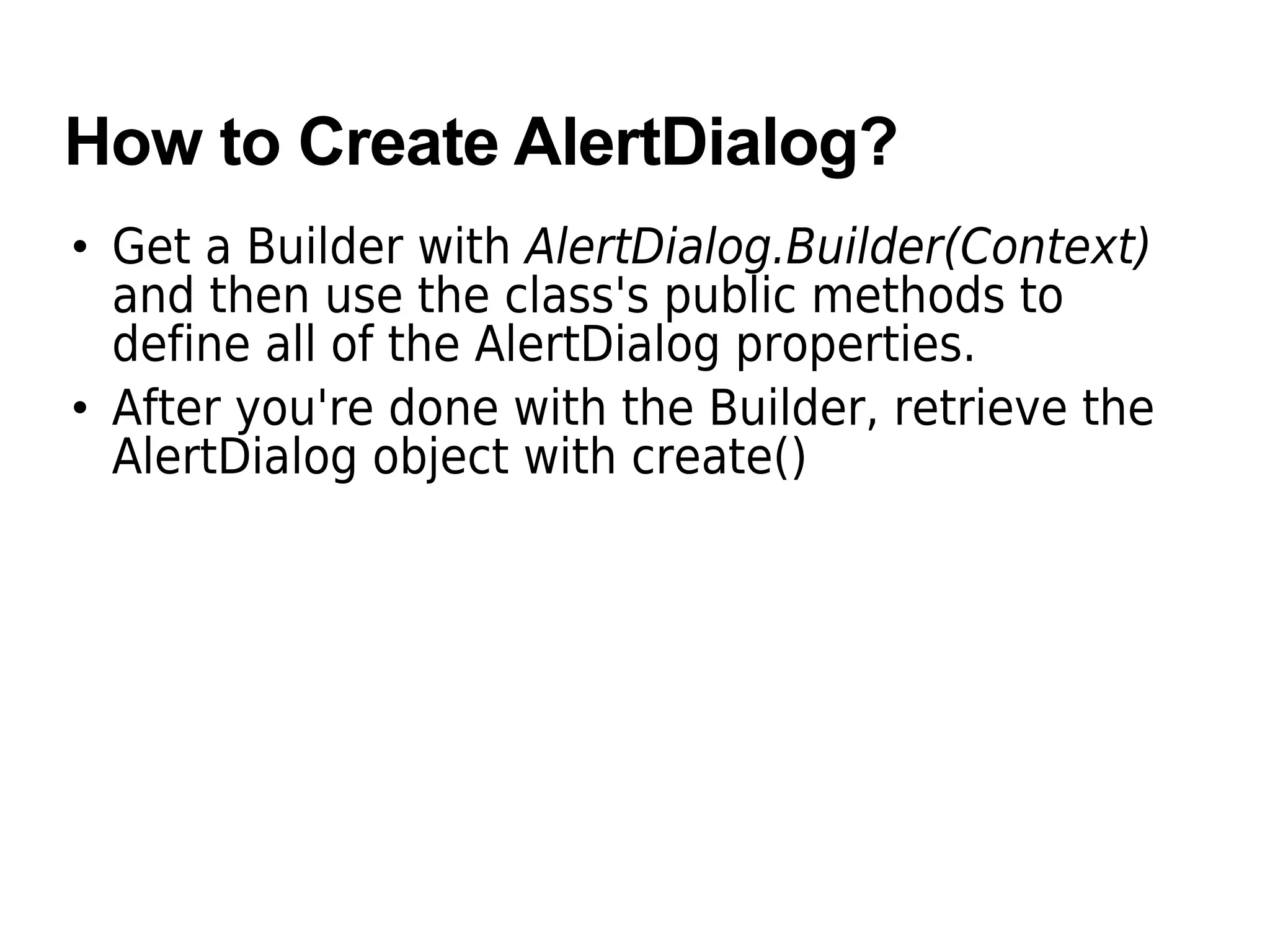 How to Create AlertDialog?

• Get a Builder with AlertDialog.Builder(Context) and then use the class's public methods to define all of the AlertDialog properties.

• After you're done with the Builder, retrieve the AlertDialog object with create()